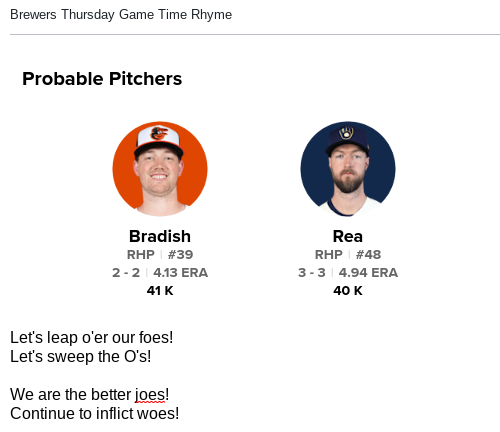 Brewers Thursday Game Time Rhyme

Probable Pitchers

Bradish
RHP | #39
2 - 2 | 4.13 ERA
41 K

Rea
RHP | #48
3 - 3 | 4.94 ERA
40 K

Let's leap o'er our foes!
Let's sweep the O's!

We are the better joes!
Continue to inflict woes!